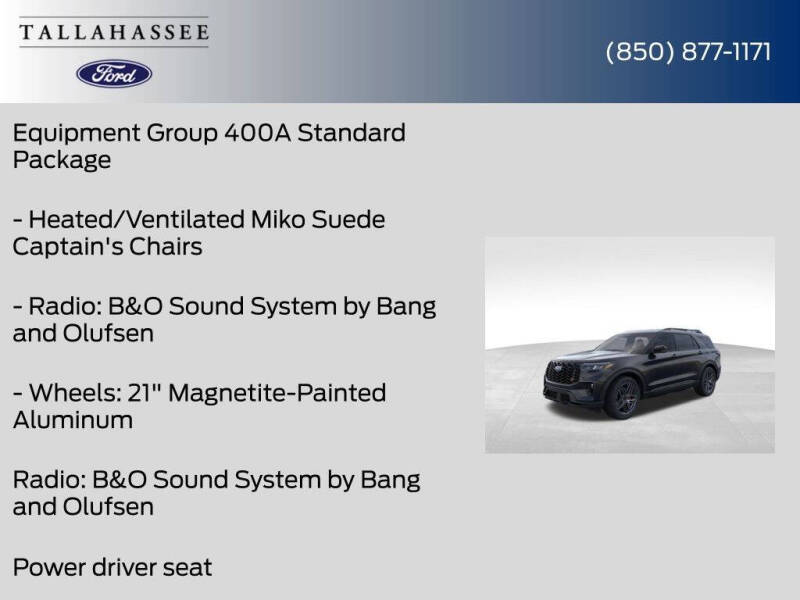 TALLAHASSEE
Ford

(850) 877-1171

Equipment Group 400A Standard Package

- Heated/Ventilated Miko Suede Captain's Chairs

- Radio: B&O Sound System by Bang and Olufsen

- Wheels: 21" Magnetite-Painted Aluminum

Radio: B&O Sound System by Bang and Olufsen

Power driver seat